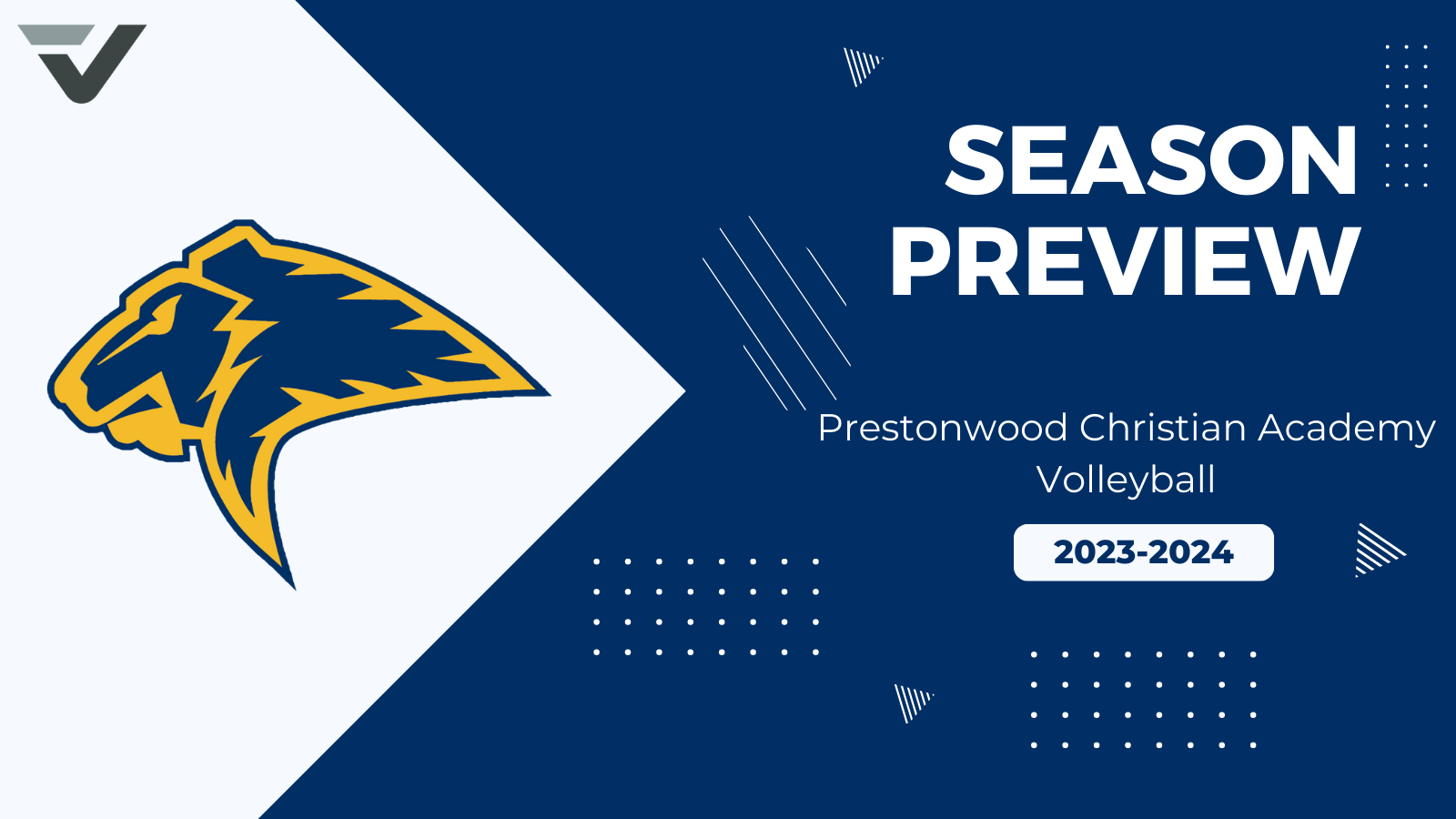 SEASON PREVIEW

Prestonwood Christian Academy Volleyball

2023-2024